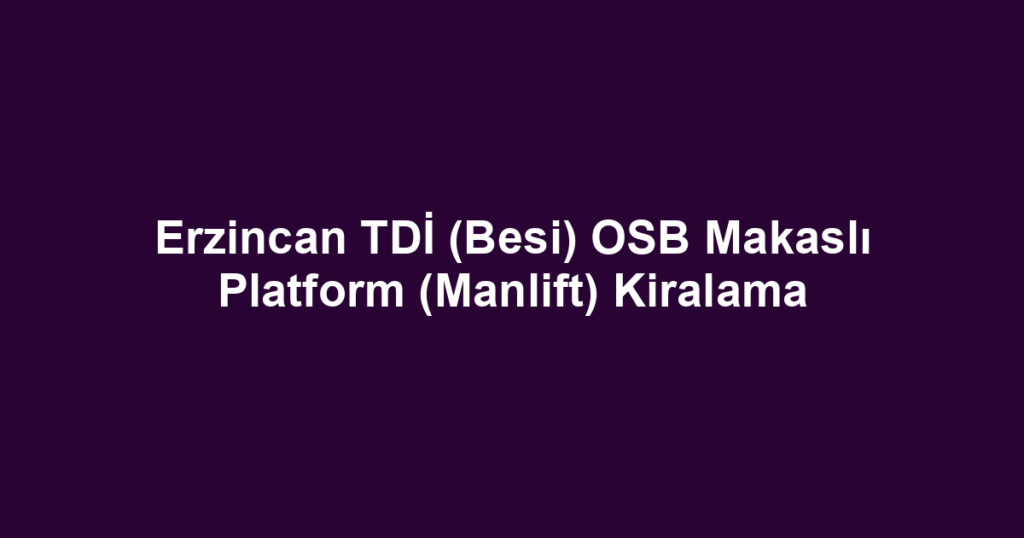 Erzincan TDİ (Besi) OSB Makaslı Platform (Manlift) Kiralama